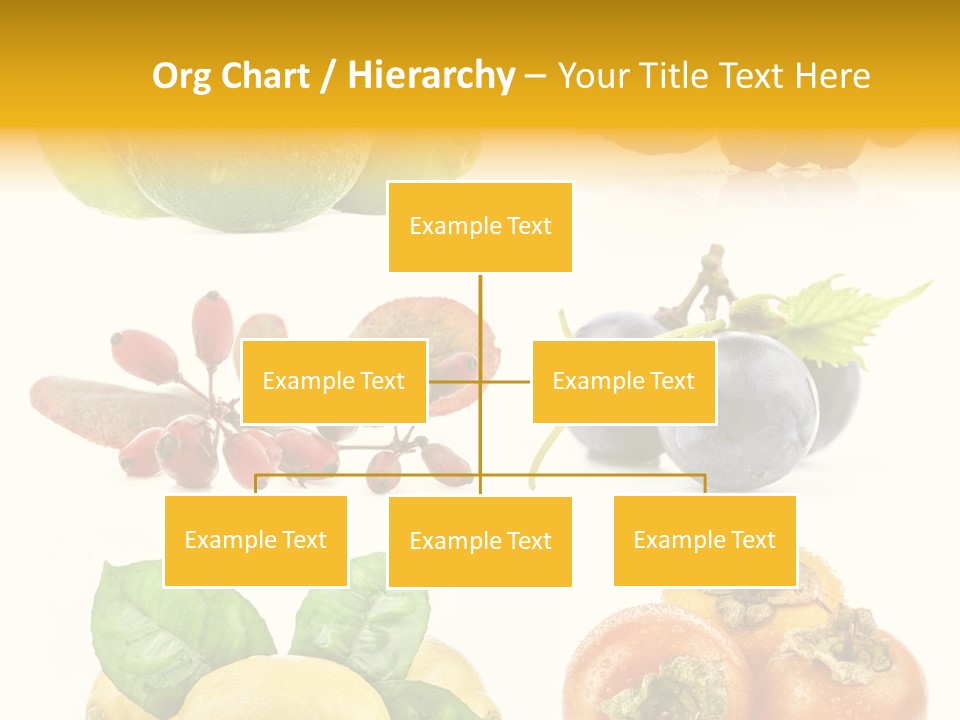 Org Chart / Hierarchy – Your Title Text Here

Example Text

Example Text

Example Text

Example Text

Example Text

Example Text